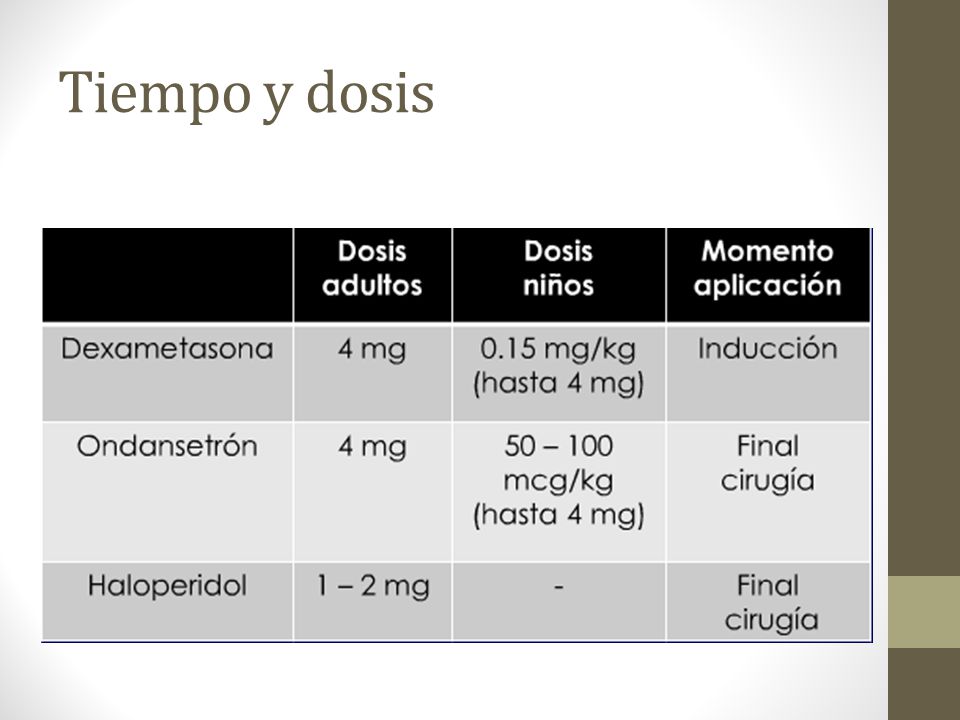 Tiempo y dosis

| | Dosis adultos | Dosis niños | Momento aplicación |
|---|---|---|---|
| Dexametasona | 4 mg | 0.15 mg/kg (hasta 4 mg) | Inducción |
| Ondansetrón | 4 mg | 50 – 100 mcg/kg (hasta 4 mg) | Final cirugía |
| Haloperidol | 1 – 2 mg | - | Final cirugía |